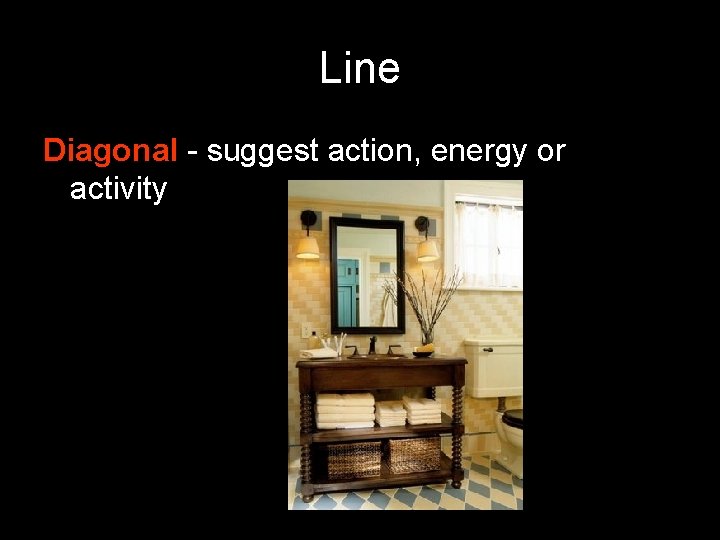 Line

Diagonal - suggest action, energy or activity